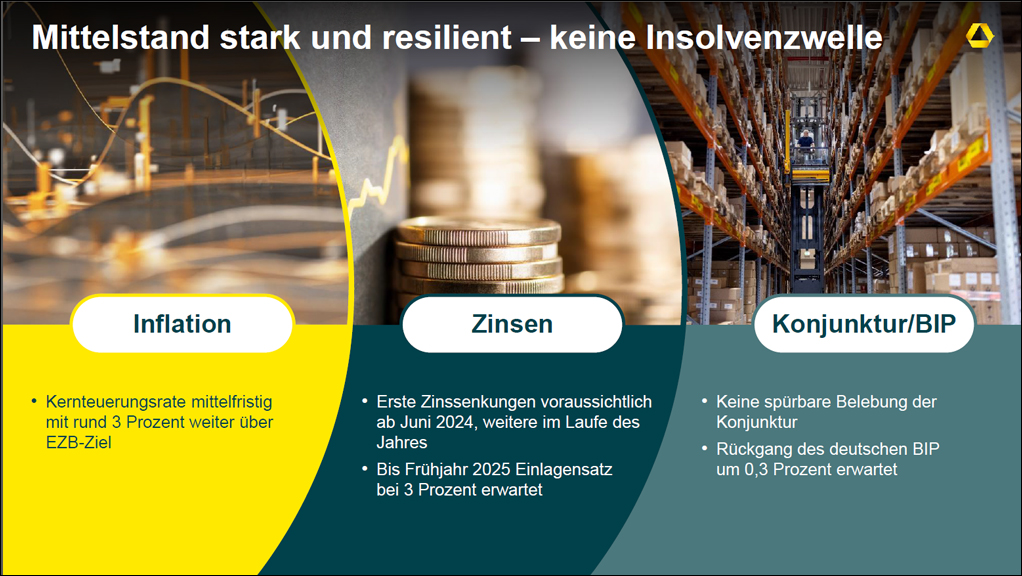 Mittelstand stark und resilient – keine Insolvenzwelle

Inflation

• Kernteuerungsrate mittelfristig mit rund 3 Prozent weiter über EZB-Ziel

Zinsen

• Erste Zinssenkungen voraussichtlich ab Juni 2024, weitere im Laufe des Jahres

• Bis Frühjahr 2025 Einlagensatz bei 3 Prozent erwartet

Konjunktur/BIP

• Keine spürbare Belebung der Konjunktur

• Rückgang des deutschen BIP um 0,3 Prozent erwartet